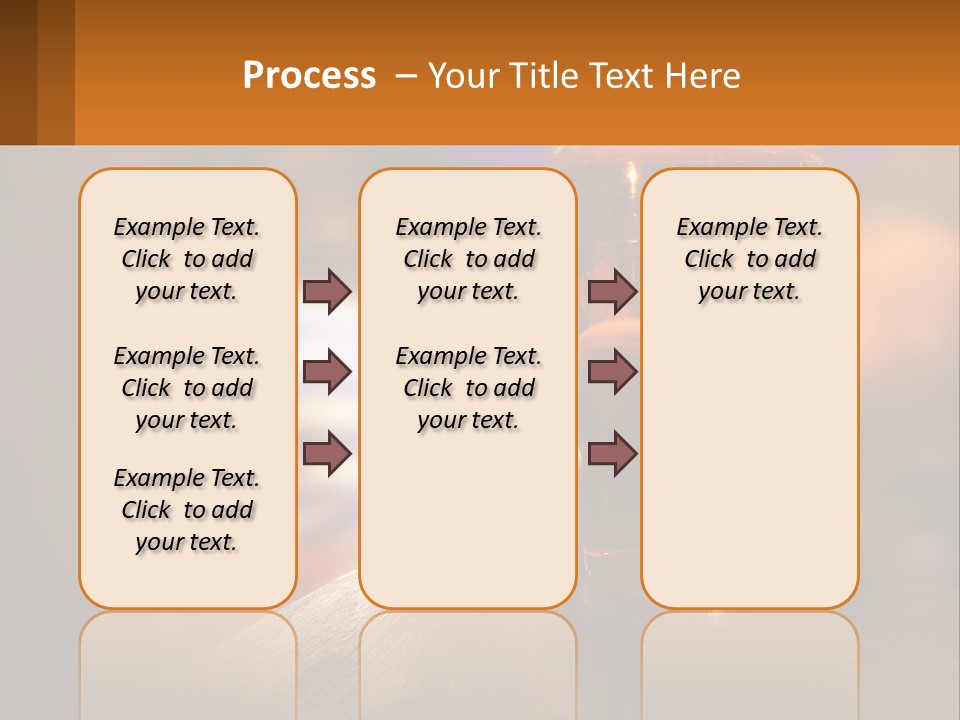 Process – Your Title Text Here

Example Text. Click to add your text.

Example Text. Click to add your text.

Example Text. Click to add your text.

Example Text. Click to add your text.

Example Text. Click to add your text.

Example Text. Click to add your text.